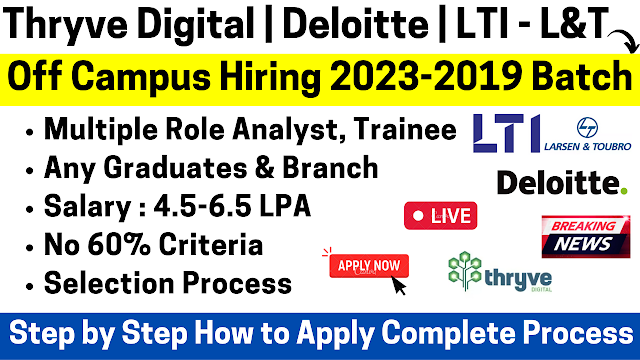 Thryve Digital | Deloitte | LTI - L&T

Off Campus Hiring 2023-2019 Batch

• Multiple Role Analyst, Trainee
• Any Graduates & Branch
• Salary : 4.5-6.5 LPA
• No 60% Criteria
• Selection Process

LTI
LARSEN & TOUBRO

Deloitte.

LIVE

BREAKING NEWS

APPLY NOW

thryve
DIGITAL

Step by Step How to Apply Complete Process